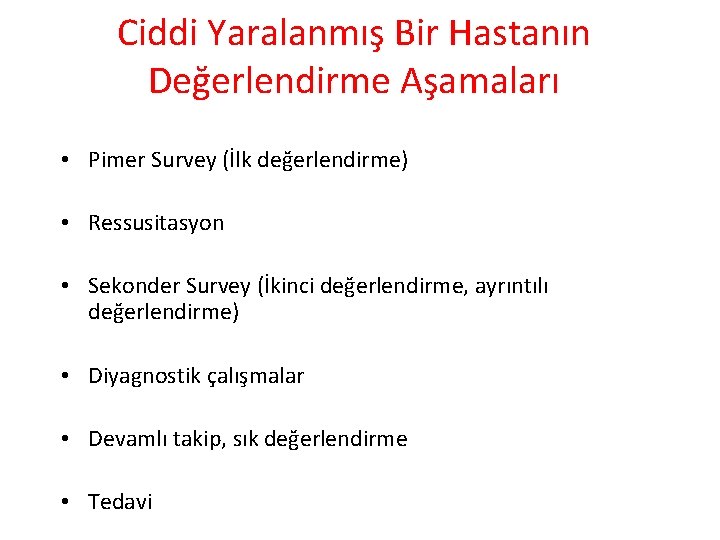 Ciddi Yaralanmış Bir Hastanın Değerlendirme Aşamaları

• Pimer Survey (İlk değerlendirme)

• Ressusitasyon

• Sekonder Survey (İkinci değerlendirme, ayrıntılı değerlendirme)

• Diyagnostik çalışmalar

• Devamlı takip, sık değerlendirme

• Tedavi